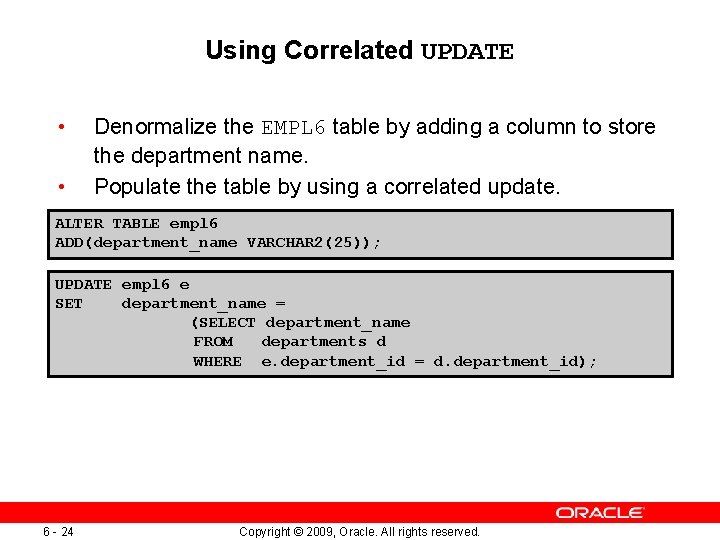 Using Correlated UPDATE

• Denormalize the EMPL6 table by adding a column to store the department name.
• Populate the table by using a correlated update.

ALTER TABLE empl6
ADD(department_name VARCHAR2(25));

UPDATE empl6 e
SET    department_name =
              (SELECT department_name
               FROM   departments d
               WHERE  e.department_id = d.department_id);

ORACLE

6 - 24    Copyright © 2009, Oracle. All rights reserved.